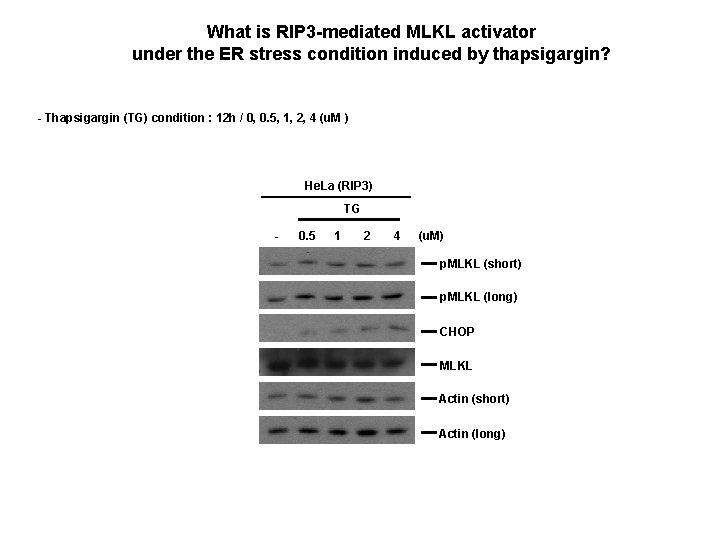 What is RIP3-mediated MLKL activator under the ER stress condition induced by thapsigargin?

- Thapsigargin (TG) condition : 12h / 0, 0.5, 1, 2, 4 (uM )

HeLa (RIP3)

TG

- 0.5 1 2 4 (uM)

pMLKL (short)

pMLKL (long)

CHOP

MLKL

Actin (short)

Actin (long)